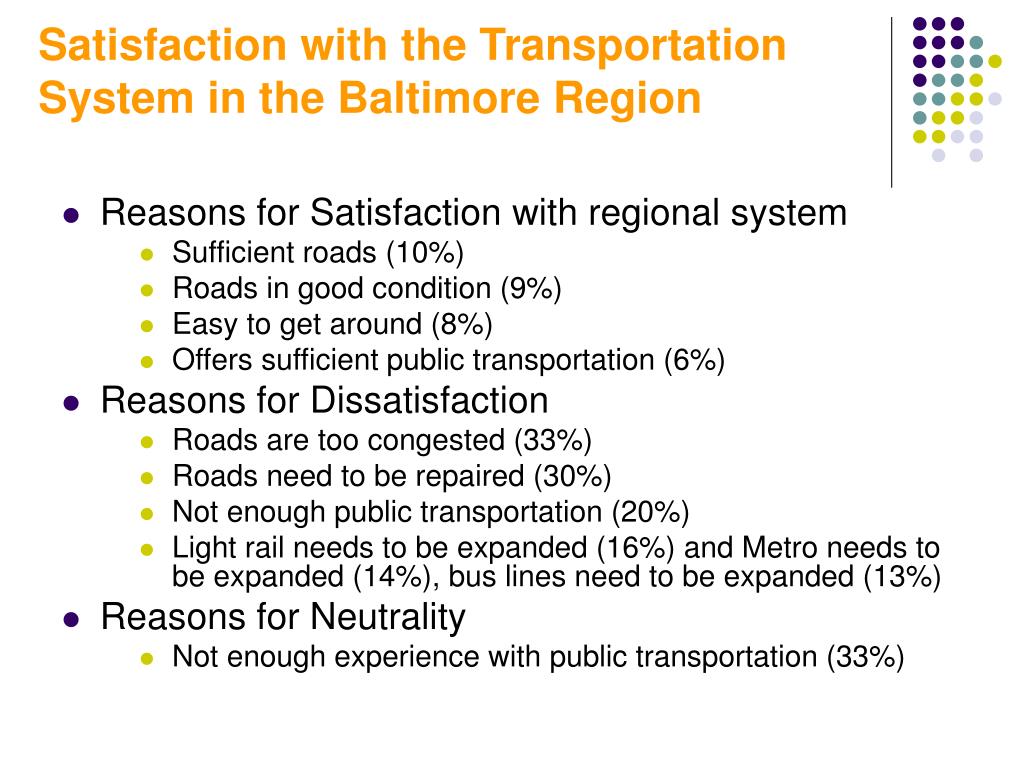 Satisfaction with the Transportation System in the Baltimore Region

- Reasons for Satisfaction with regional system
  - Sufficient roads (10%)
  - Roads in good condition (9%)
  - Easy to get around (8%)
  - Offers sufficient public transportation (6%)
- Reasons for Dissatisfaction
  - Roads are too congested (33%)
  - Roads need to be repaired (30%)
  - Not enough public transportation (20%)
  - Light rail needs to be expanded (16%) and Metro needs to be expanded (14%), bus lines need to be expanded (13%)
- Reasons for Neutrality
  - Not enough experience with public transportation (33%)